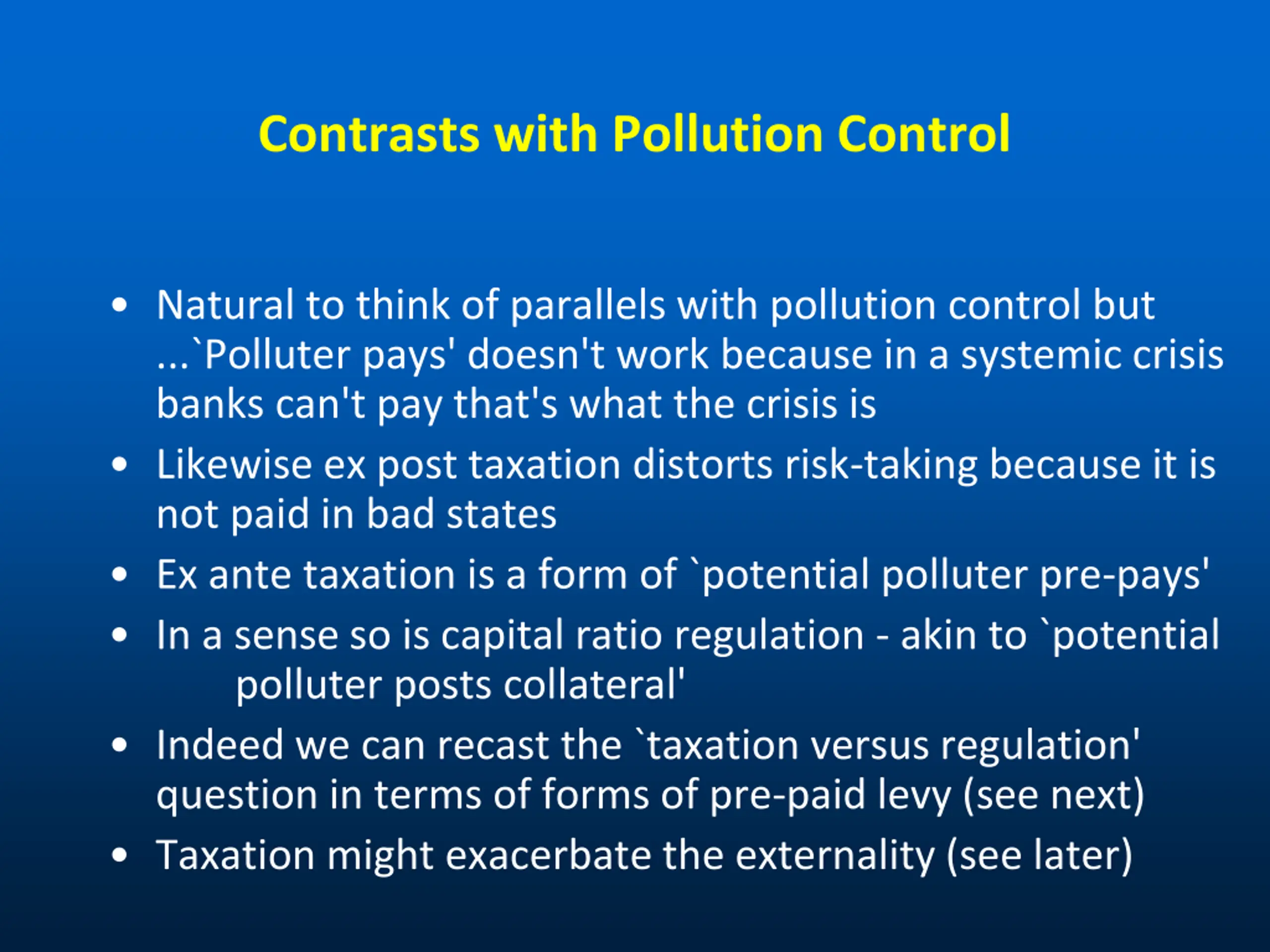 Contrasts with Pollution Control

• Natural to think of parallels with pollution control but ...`Polluter pays' doesn't work because in a systemic crisis banks can't pay that's what the crisis is

• Likewise ex post taxation distorts risk-taking because it is not paid in bad states

• Ex ante taxation is a form of `potential polluter pre-pays'

• In a sense so is capital ratio regulation - akin to `potential polluter posts collateral'

• Indeed we can recast the `taxation versus regulation' question in terms of forms of pre-paid levy (see next)

• Taxation might exacerbate the externality (see later)